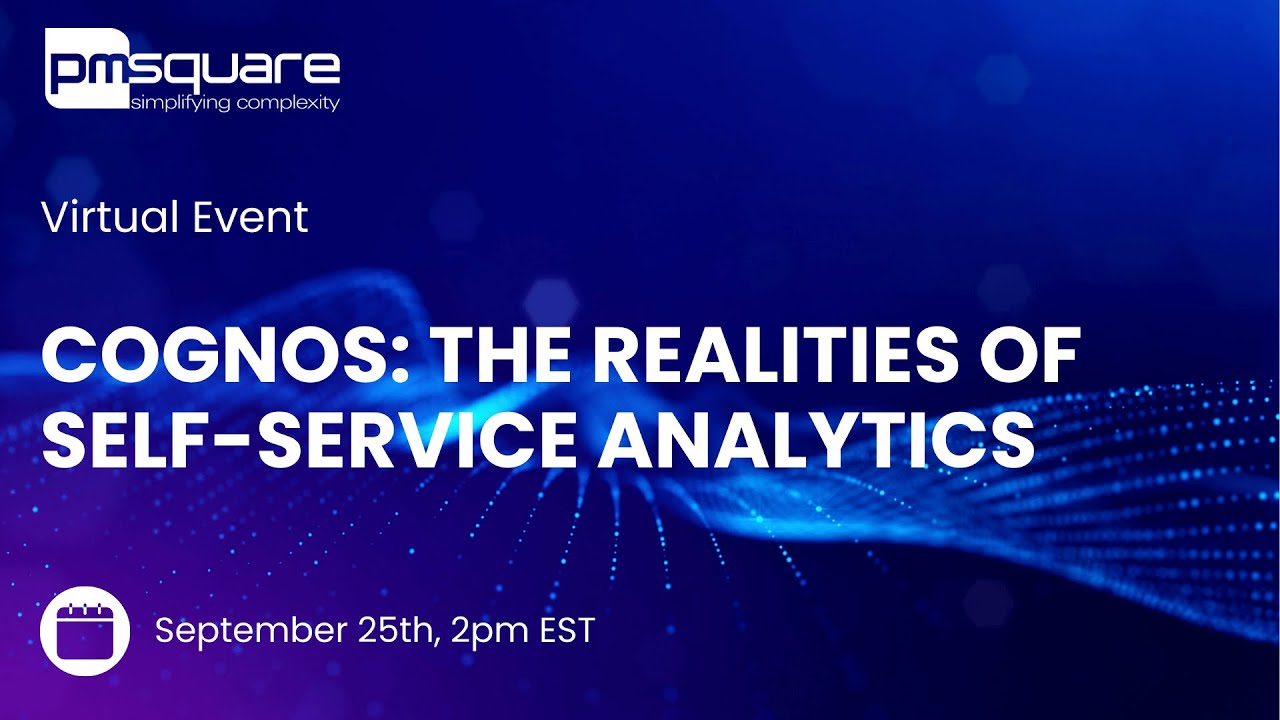 pmsquare
simplifying complexity

Virtual Event

COGNOS: THE REALITIES OF SELF-SERVICE ANALYTICS

September 25th, 2pm EST